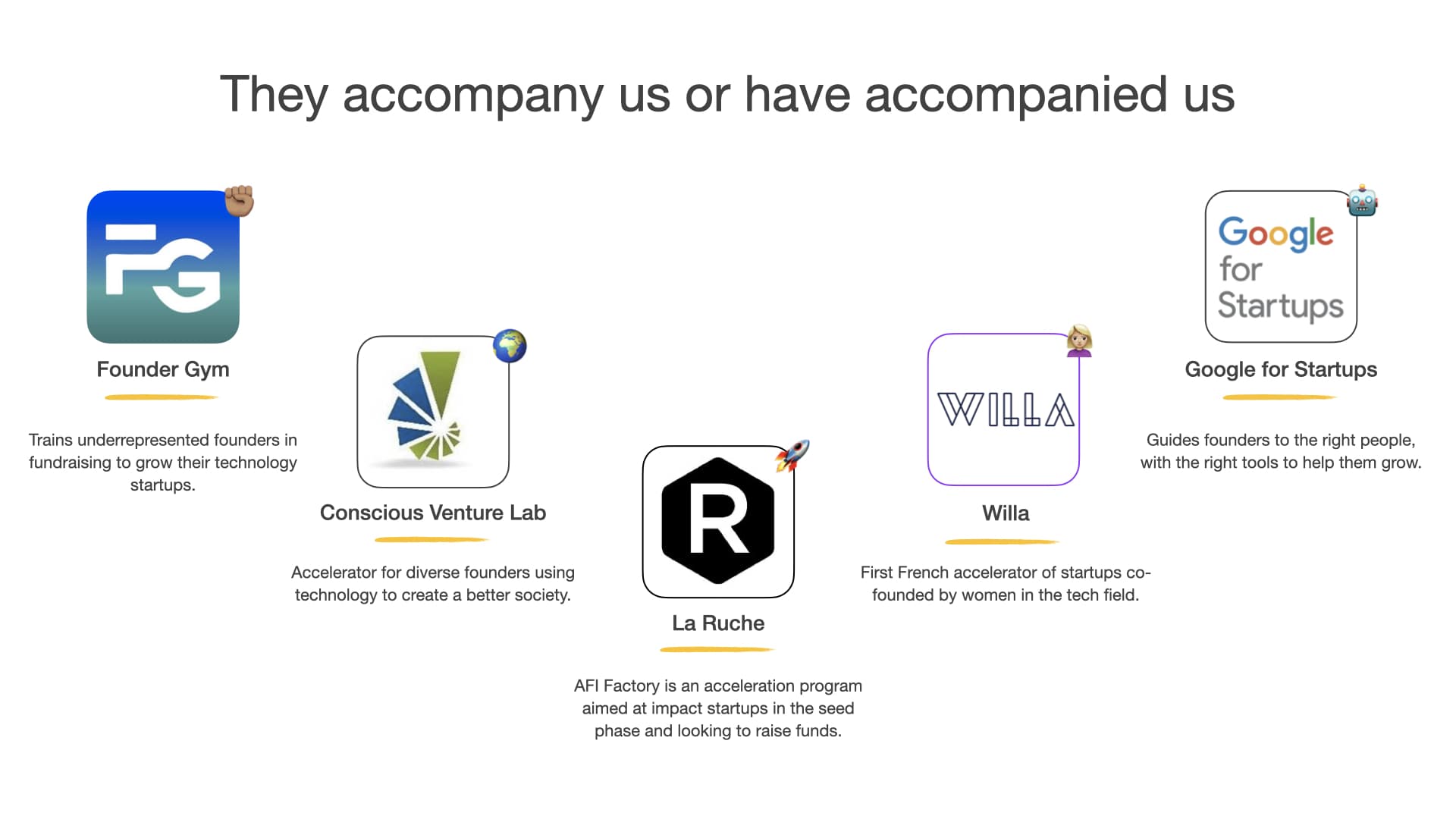 They accompany us or have accompanied us

FG

Founder Gym

Trains underrepresented founders in fundraising to grow their technology startups.

Conscious Venture Lab

Accelerator for diverse founders using technology to create a better society.

R

La Ruche

AFI Factory is an acceleration program aimed at impact startups in the seed phase and looking to raise funds.

WILLA

Willa

First French accelerator of startups co-founded by women in the tech field.

Google for Startups

Google for Startups

Guides founders to the right people, with the right tools to help them grow.